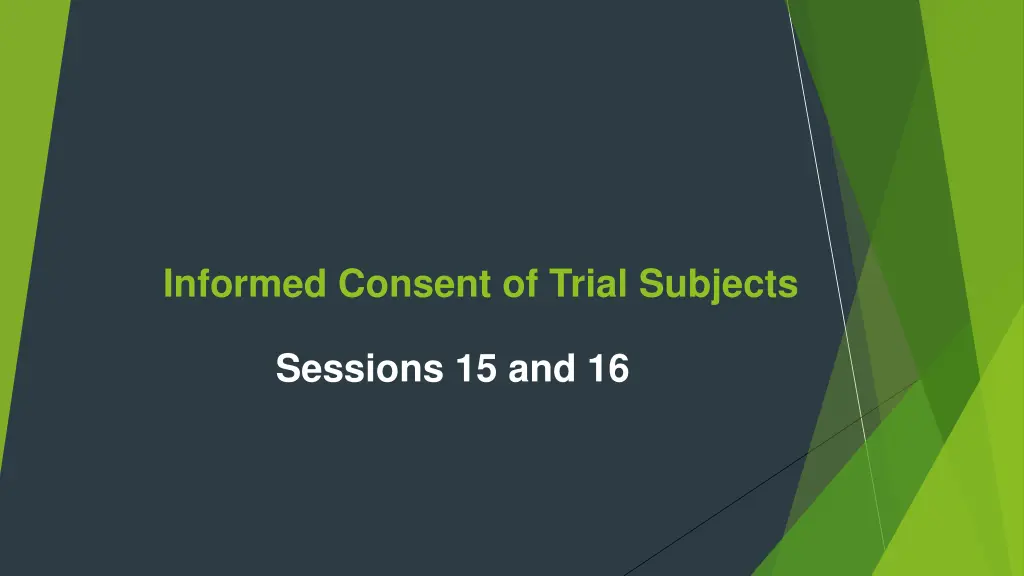 Informed Consent of Trial Subjects

Sessions 15 and 16